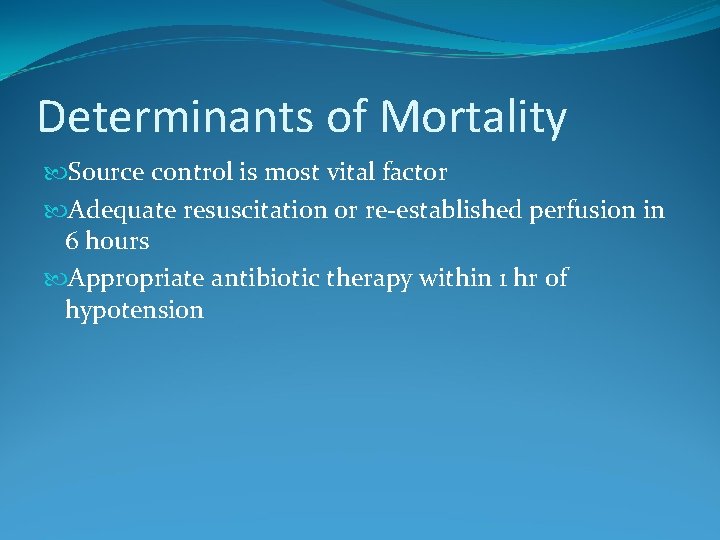 Determinants of Mortality

Source control is most vital factor

Adequate resuscitation or re-established perfusion in 6 hours

Appropriate antibiotic therapy within 1 hr of hypotension